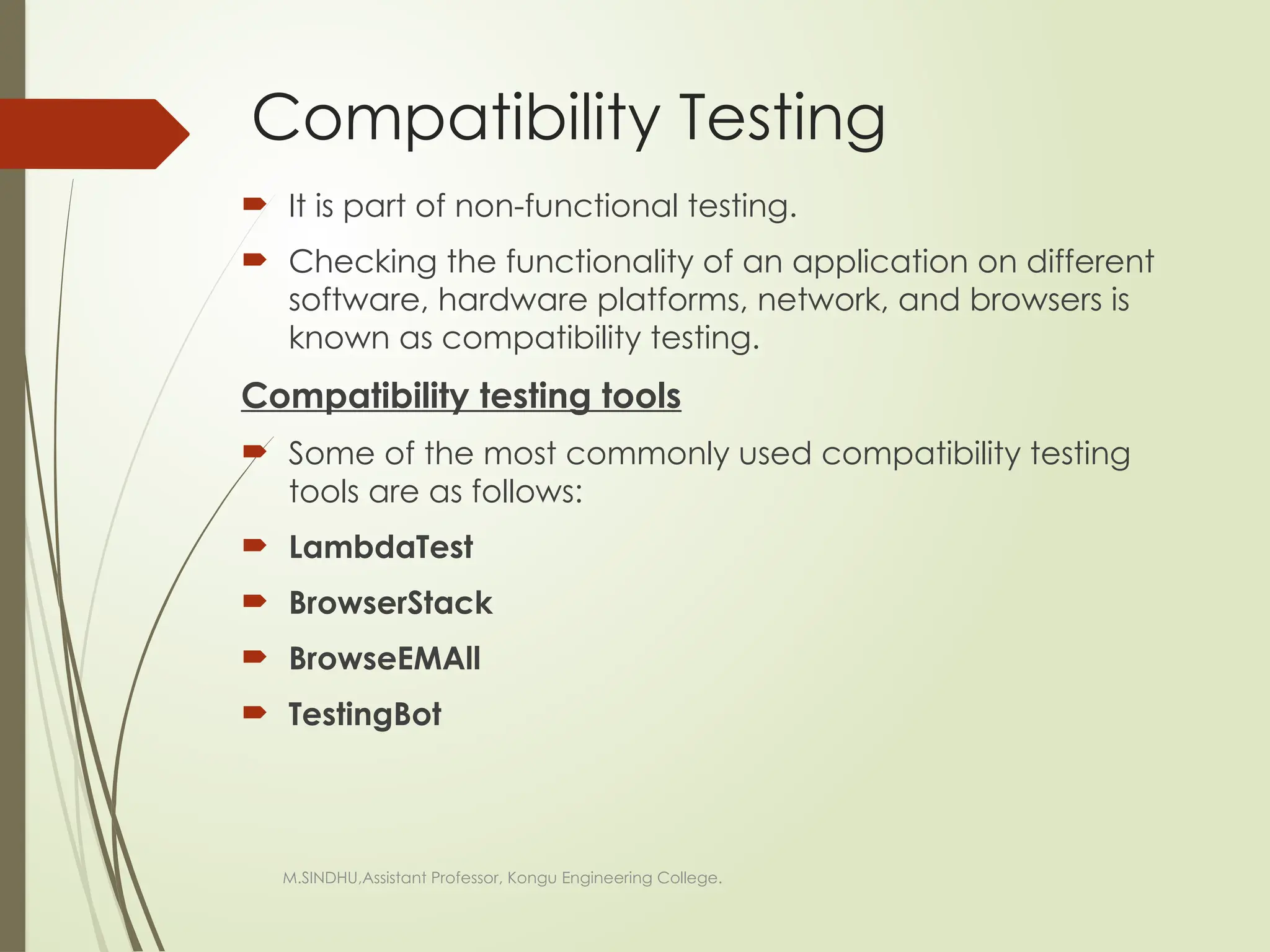 Compatibility Testing

It is part of non-functional testing.

Checking the functionality of an application on different software, hardware platforms, network, and browsers is known as compatibility testing.

Compatibility testing tools

Some of the most commonly used compatibility testing tools are as follows:

LambdaTest

BrowserStack

BrowseEMAll

TestingBot

M.SINDHU,Assistant Professor, Kongu Engineering College.